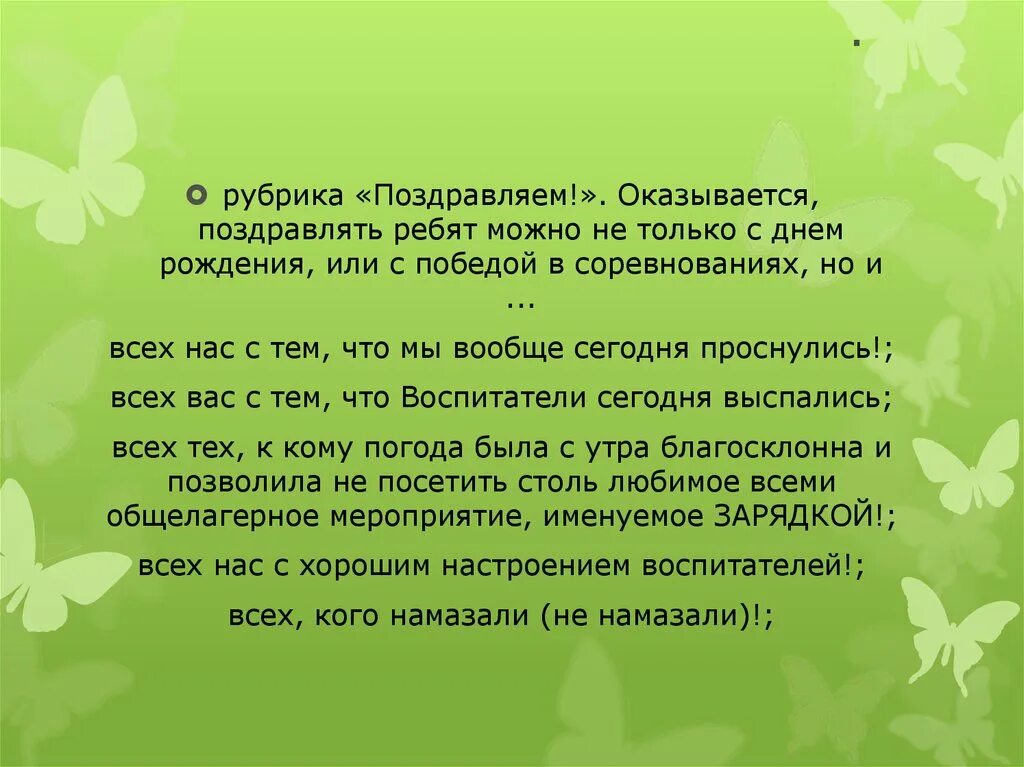 .

рубрика «Поздравляем!». Оказывается, поздравлять ребят можно не только с днем рождения, или с победой в соревнованиях, но и ...

всех нас с тем, что мы вообще сегодня проснулись!;

всех вас с тем, что Воспитатели сегодня выспались;

всех тех, к кому погода была с утра благосклонна и позволила не посетить столь любимое всеми общелагерное мероприятие, именуемое ЗАРЯДКОЙ!;

всех нас с хорошим настроением воспитателей!;

всех, кого намазали (не намазали)!;